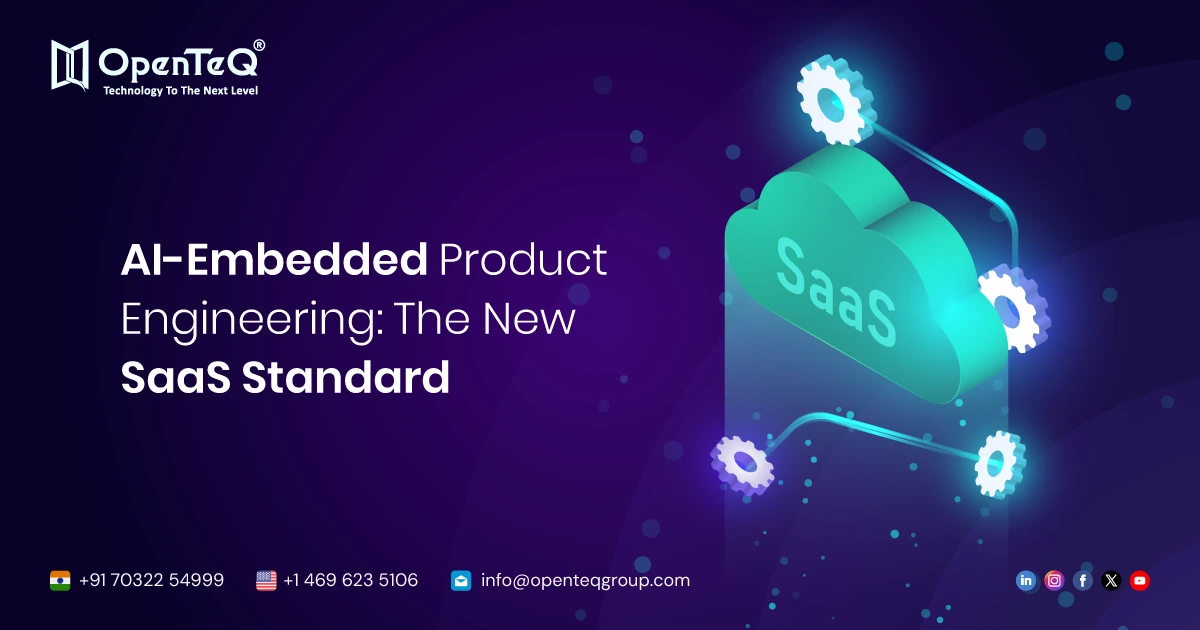 OpenTeQ®
Technology To The Next Level

AI-Embedded Product Engineering: The New SaaS Standard

SaaS

+91 70322 54999 +1 469 623 5106 info@openteqgroup.com